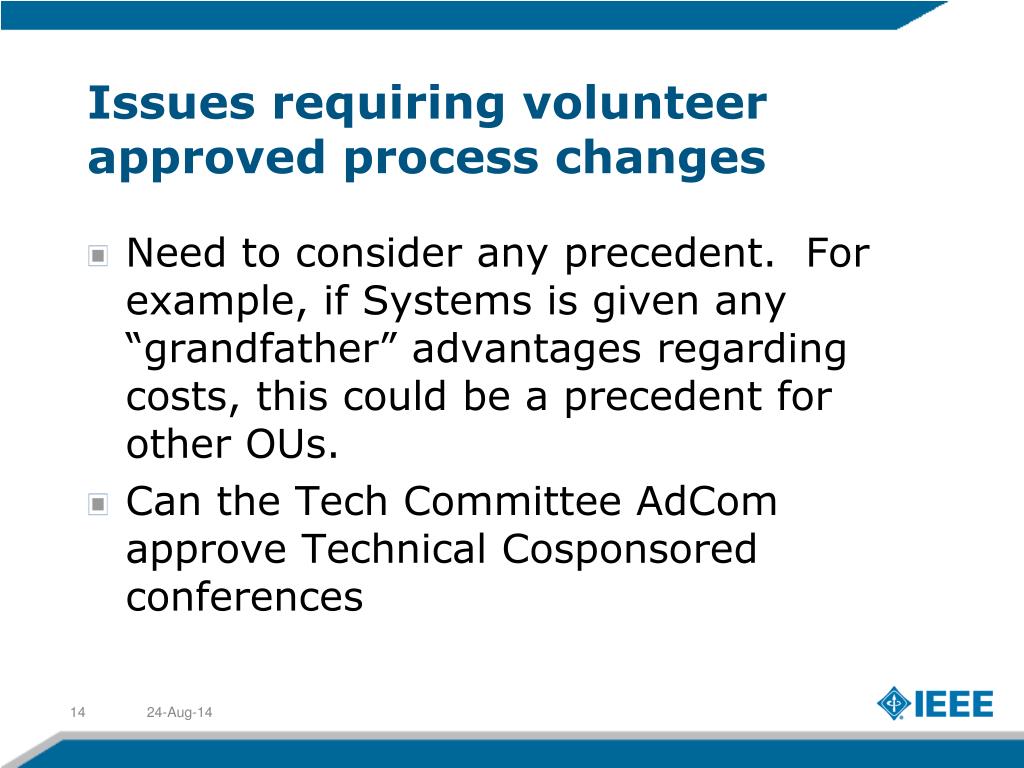 Issues requiring volunteer approved process changes

Need to consider any precedent. For example, if Systems is given any “grandfather” advantages regarding costs, this could be a precedent for other OUs.

Can the Tech Committee AdCom approve Technical Cosponsored conferences

14

24-Aug-14

IEEE